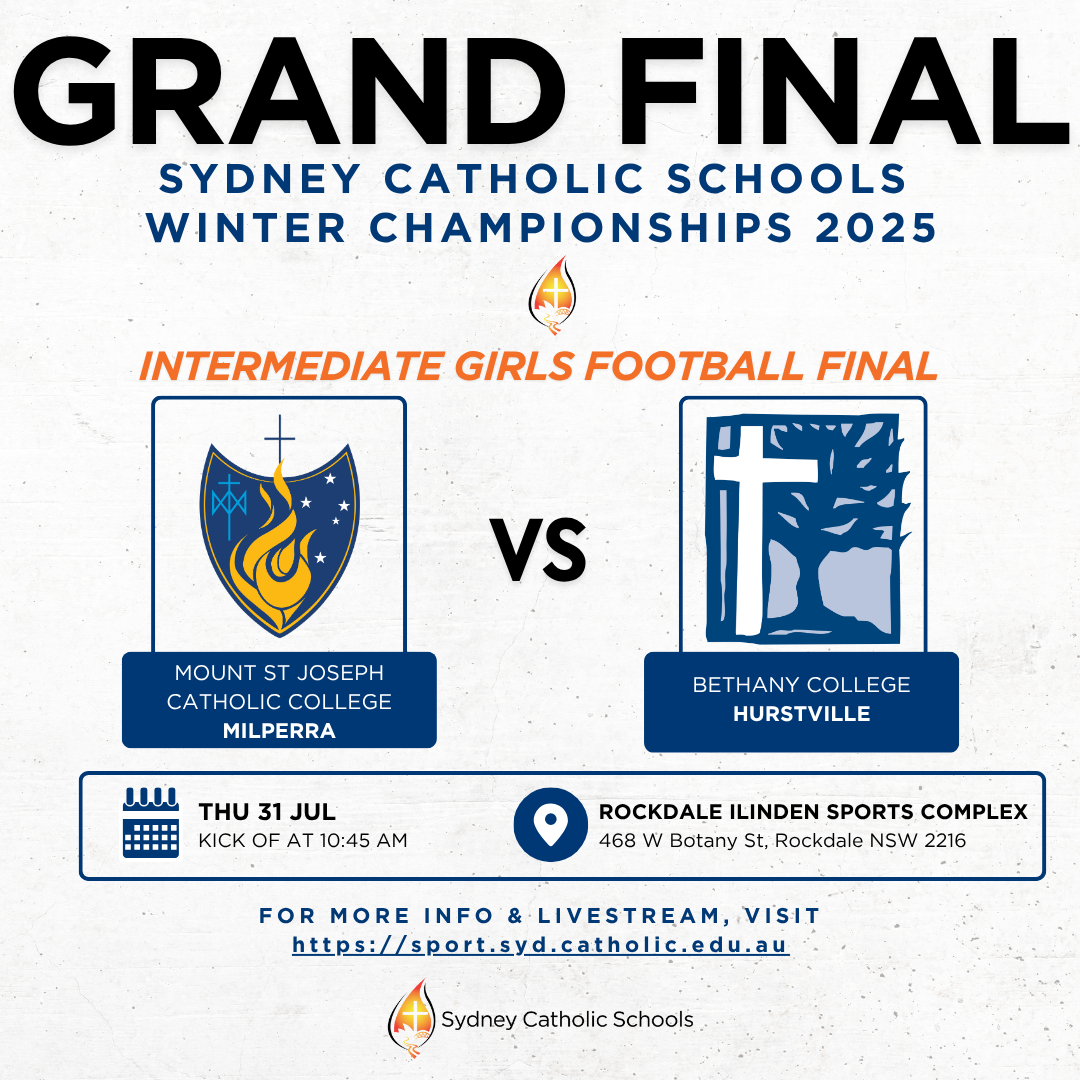 GRAND FINAL
SYDNEY CATHOLIC SCHOOLS WINTER CHAMPIONSHIPS 2025

INTERMEDIATE GIRLS FOOTBALL FINAL

MOUNT ST JOSEPH CATHOLIC COLLEGE
MILPERRA

VS

BETHANY COLLEGE
HURSTVILLE

THU 31 JUL
KICK OF AT 10:45 AM

ROCKDALE ILINDEN SPORTS COMPLEX
468 W Botany St, Rockdale NSW 2216

FOR MORE INFO & LIVESTREAM, VISIT
https://sport.syd.catholic.edu.au

Sydney Catholic Schools